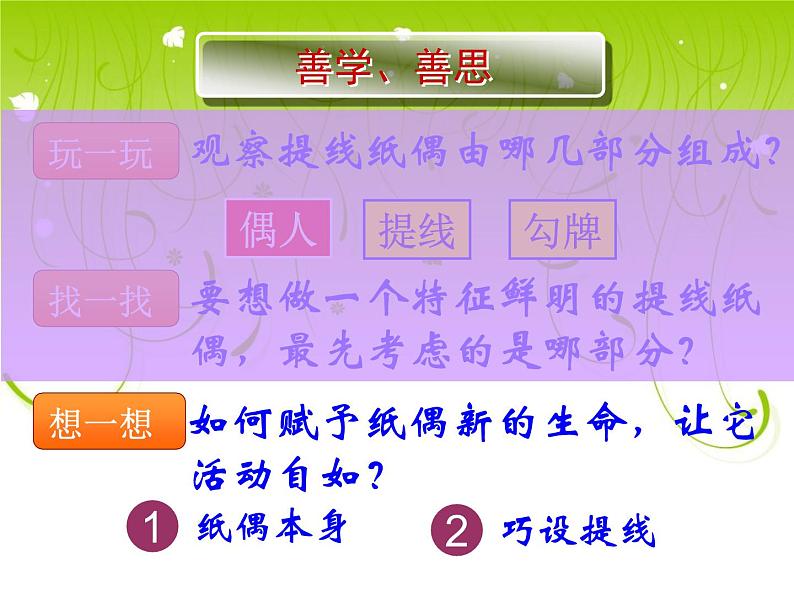 善学、善思

玩一玩 观察提线纸偶由哪几部分组成？

偶人 提线 勾牌

找一找 要想做一个特征鲜明的提线纸偶，最先考虑的是哪部分？

想一想 如何赋予纸偶新的生命，让它活动自如？

1 纸偶本身

2 巧设提线